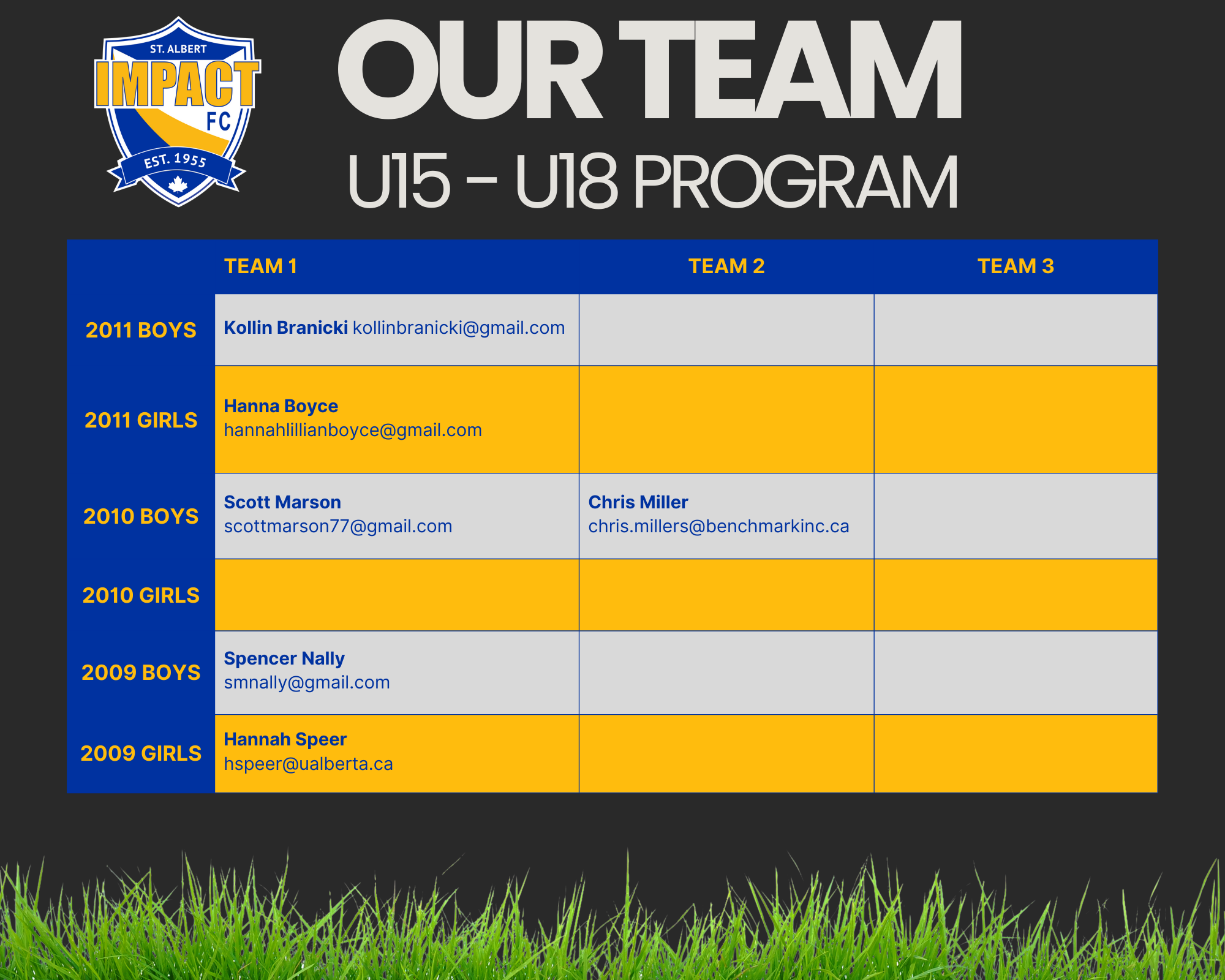 ST. ALBERT
IMPACT
FC
EST. 1955

OUR TEAM
U15 - U18 PROGRAM

| | TEAM 1 | TEAM 2 | TEAM 3 |
|---|---|---|---|
| 2011 BOYS | Kollin Branicki kollinbranicki@gmail.com | | |
| 2011 GIRLS | Hanna Boyce hannahlillianboyce@gmail.com | | |
| 2010 BOYS | Scott Marson scottmarson77@gmail.com | Chris Miller chris.millers@benchmarkinc.ca | |
| 2010 GIRLS | | | |
| 2009 BOYS | Spencer Nally smnally@gmail.com | | |
| 2009 GIRLS | Hannah Speer hspeer@ualberta.ca | | |